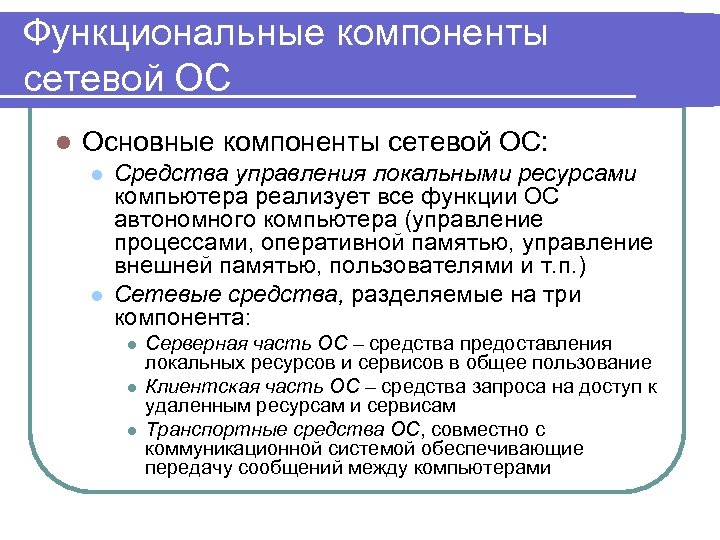 Функциональные компоненты сетевой ОС

Основные компоненты сетевой ОС:

Средства управления локальными ресурсами компьютера реализует все функции ОС автономного компьютера (управление процессами, оперативной памятью, управление внешней памятью, пользователями и т.п.)

Сетевые средства, разделяемые на три компонента:

Серверная часть ОС – средства предоставления локальных ресурсов и сервисов в общее пользование

Клиентская часть ОС – средства запроса на доступ к удаленным ресурсам и сервисам

Транспортные средства ОС, совместно с коммуникационной системой обеспечивающие передачу сообщений между компьютерами